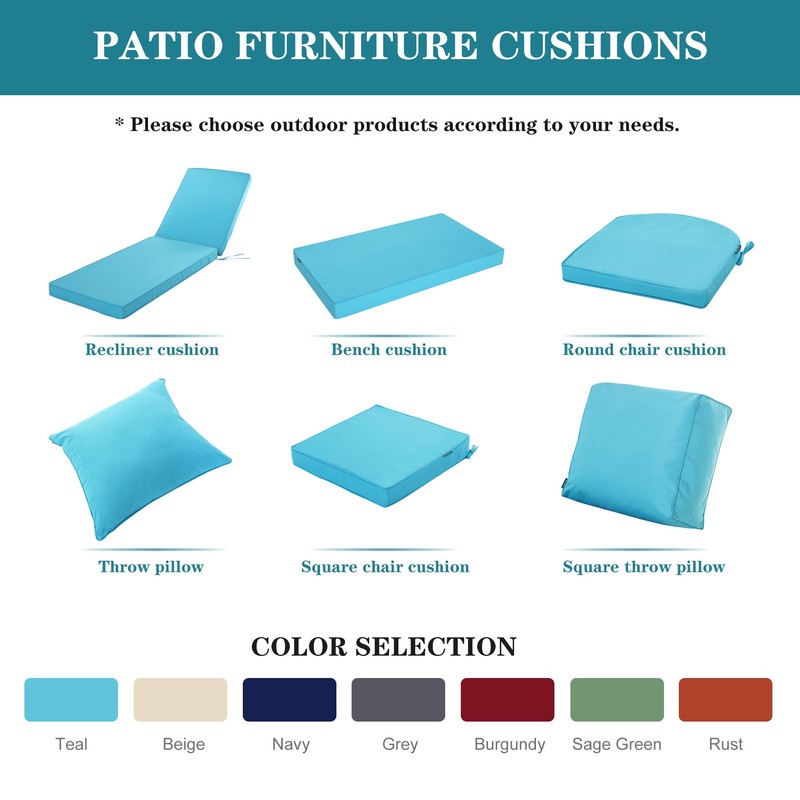 PATIO FURNITURE CUSHIONS

* Please choose outdoor products according to your needs.

Recliner cushion

Bench cushion

Round chair cushion

Throw pillow

Square chair cushion

Square throw pillow

COLOR SELECTION

Teal

Beige

Navy

Grey

Burgundy

Sage Green

Rust